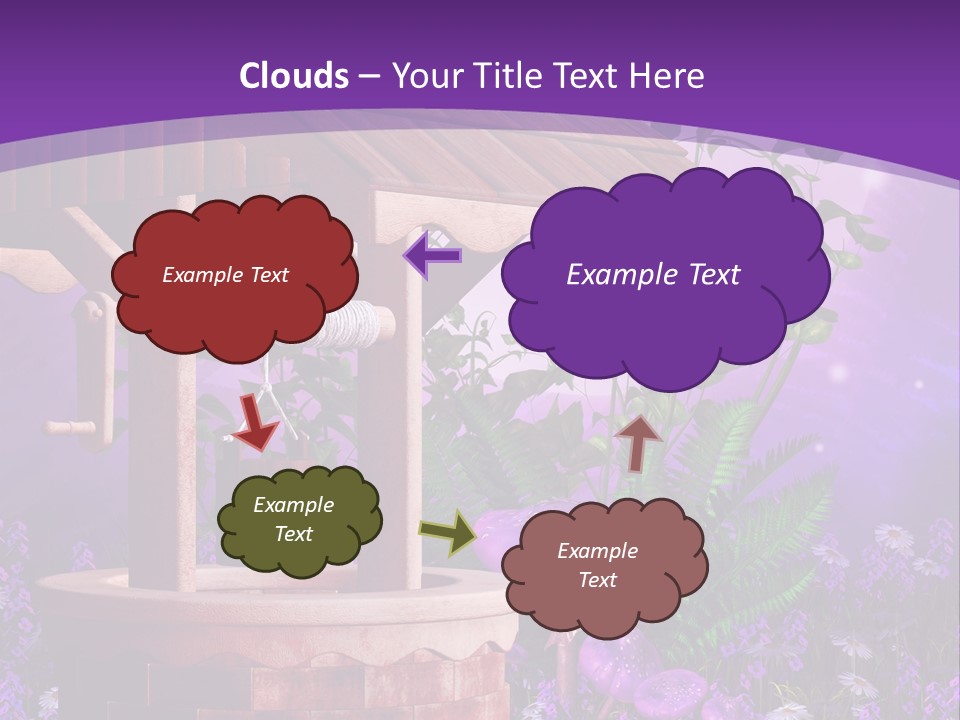 Clouds – Your Title Text Here

Example Text

Example Text

Example Text

Example Text